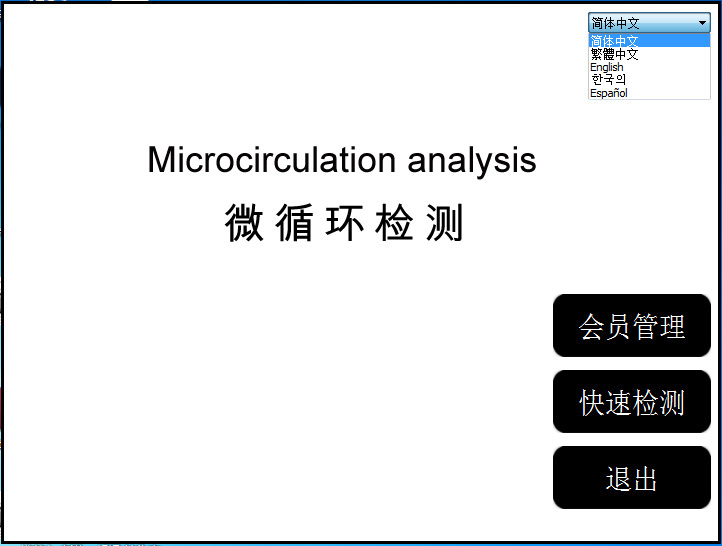 简体中文
简体中文
繁體中文
English
한국의
Español

Microcirculation analysis
微循环检测

会员管理
快速检测
退出